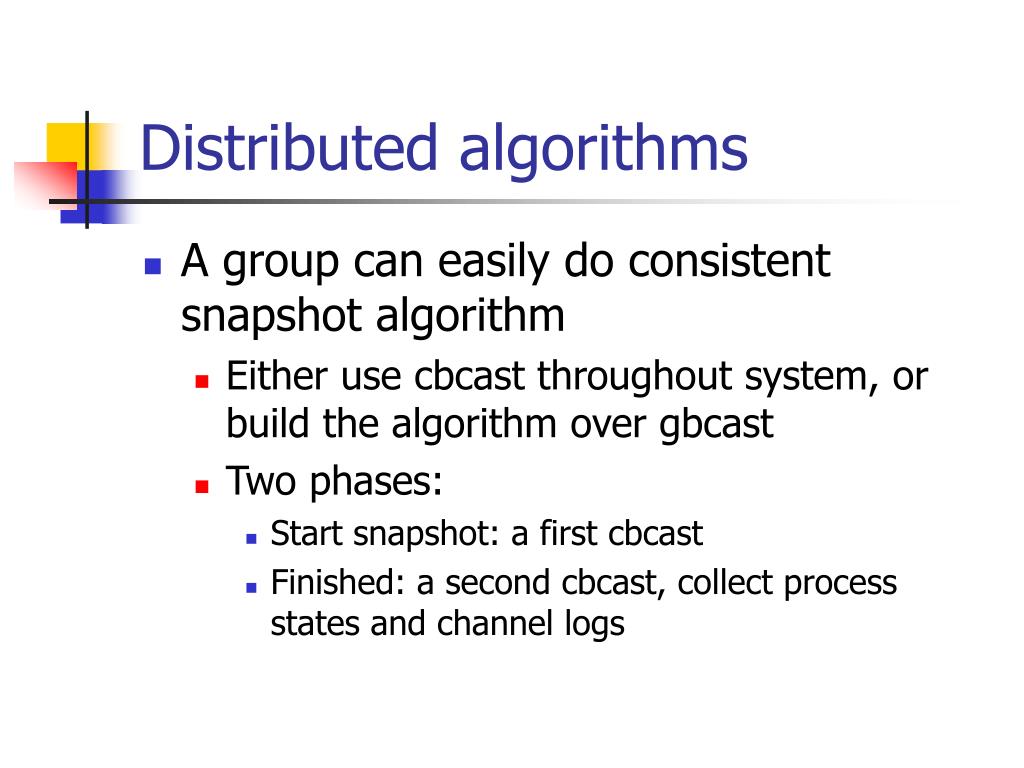 Distributed algorithms

- A group can easily do consistent snapshot algorithm
  - Either use cbcast throughout system, or build the algorithm over gbcast
  - Two phases:
    - Start snapshot: a first cbcast
    - Finished: a second cbcast, collect process states and channel logs